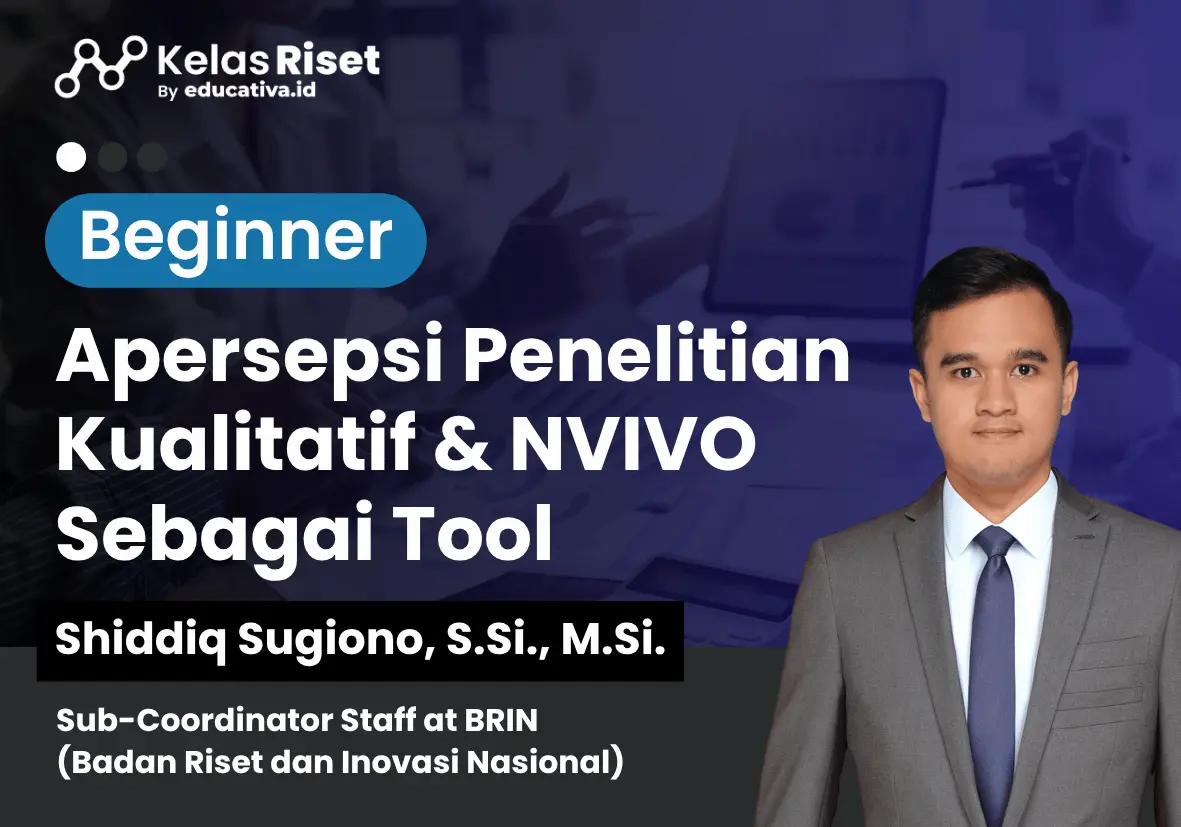 Kelas Riset
By educativa.id

Beginner

Apersepsi Penelitian Kualitatif & NVIVO Sebagai Tool

Shiddiq Sugiono, S.Si., M.Si.

Sub-Coordinator Staff at BRIN
(Badan Riset dan Inovasi Nasional)